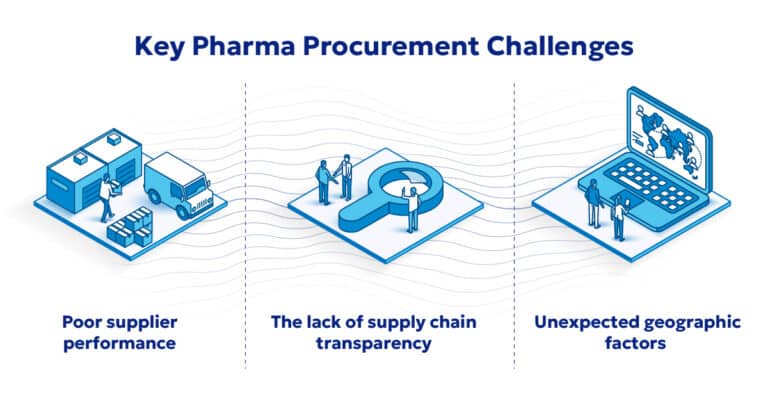 Key Pharma Procurement Challenges

Poor supplier performance

The lack of supply chain transparency

Unexpected geographic factors